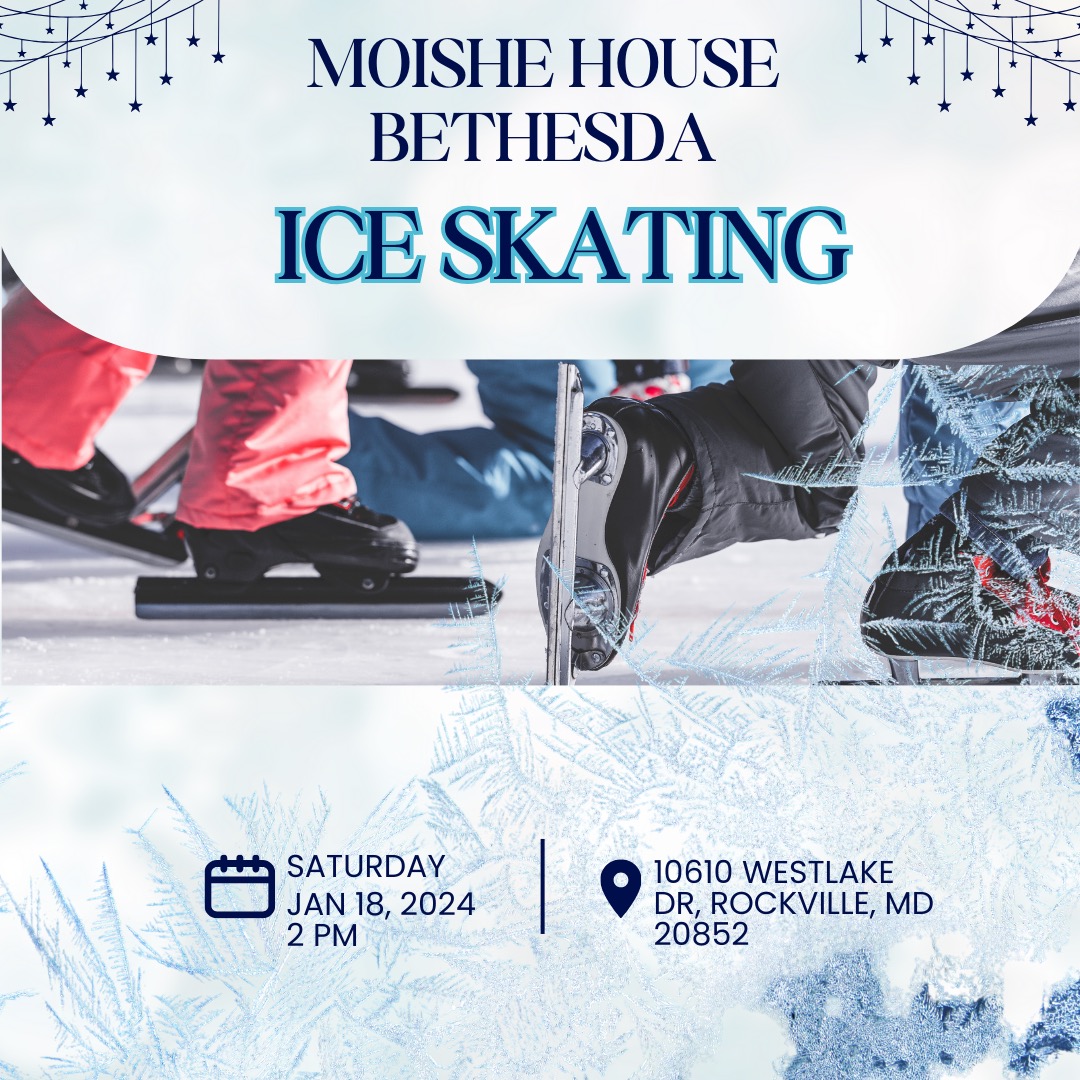 MOISHE HOUSE BETHESDA

ICE SKATING

SATURDAY
JAN 18, 2024
2 PM

10610 WESTLAKE DR, ROCKVILLE, MD 20852